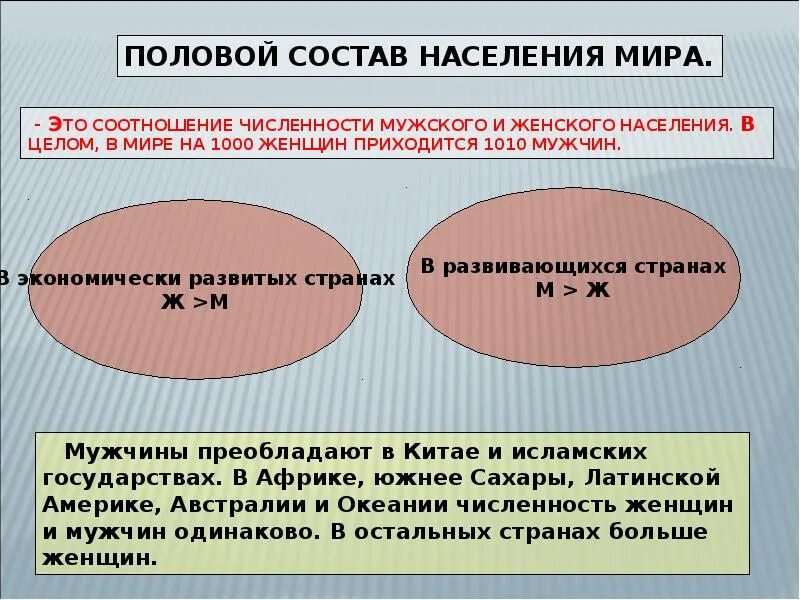 ПОЛОВОЙ СОСТАВ НАСЕЛЕНИЯ МИРА.

- ЭТО СООТНОШЕНИЕ ЧИСЛЕННОСТИ МУЖСКОГО И ЖЕНСКОГО НАСЕЛЕНИЯ. В ЦЕЛОМ, В МИРЕ НА 1000 ЖЕНЩИН ПРИХОДИТСЯ 1010 МУЖЧИН.

В экономически развитых странах Ж >М

В развивающихся странах М > Ж

Мужчины преобладают в Китае и исламских государствах. В Африке, южнее Сахары, Латинской Америке, Австралии и Океании численность женщин и мужчин одинаково. В остальных странах больше женщин.